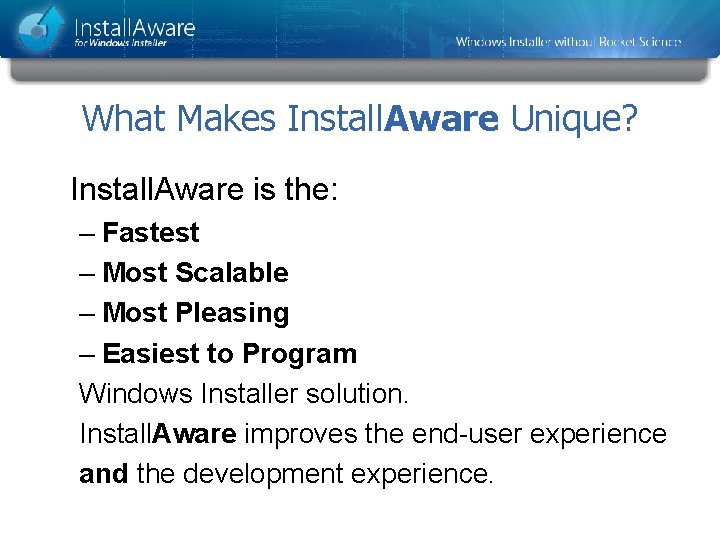 InstallAware
for Windows Installer

Windows Installer without Rocket Science

What Makes InstallAware Unique?

InstallAware is the:

– Fastest

– Most Scalable

– Most Pleasing

– Easiest to Program

Windows Installer solution.

InstallAware improves the end-user experience and the development experience.